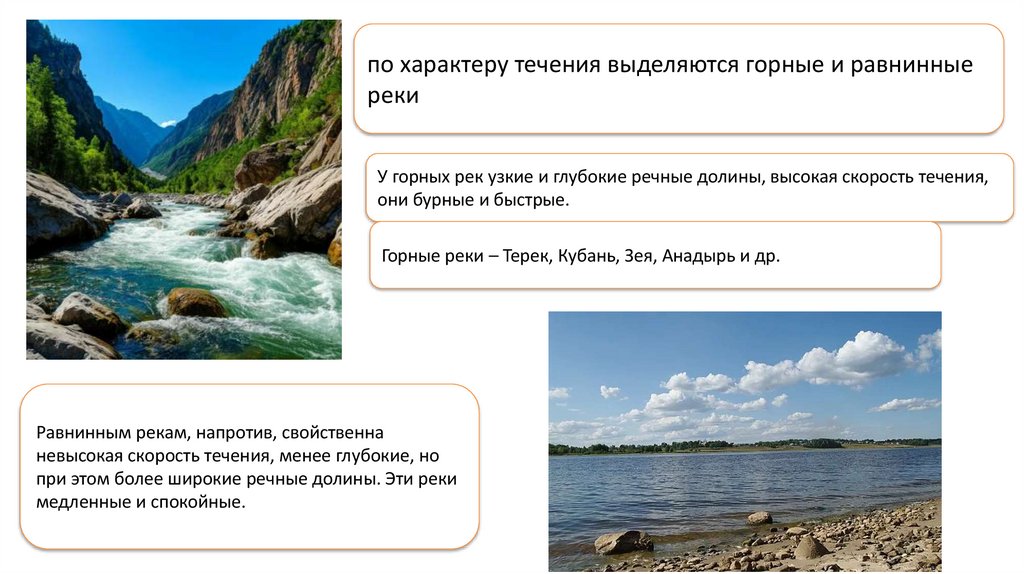 по характеру течения выделяются горные и равнинные реки

У горных рек узкие и глубокие речные долины, высокая скорость течения, они бурные и быстрые.

Горные реки – Терек, Кубань, Зея, Анадырь и др.

Равнинным рекам, напротив, свойственна невысокая скорость течения, менее глубокие, но при этом более широкие речные долины. Эти реки медленные и спокойные.